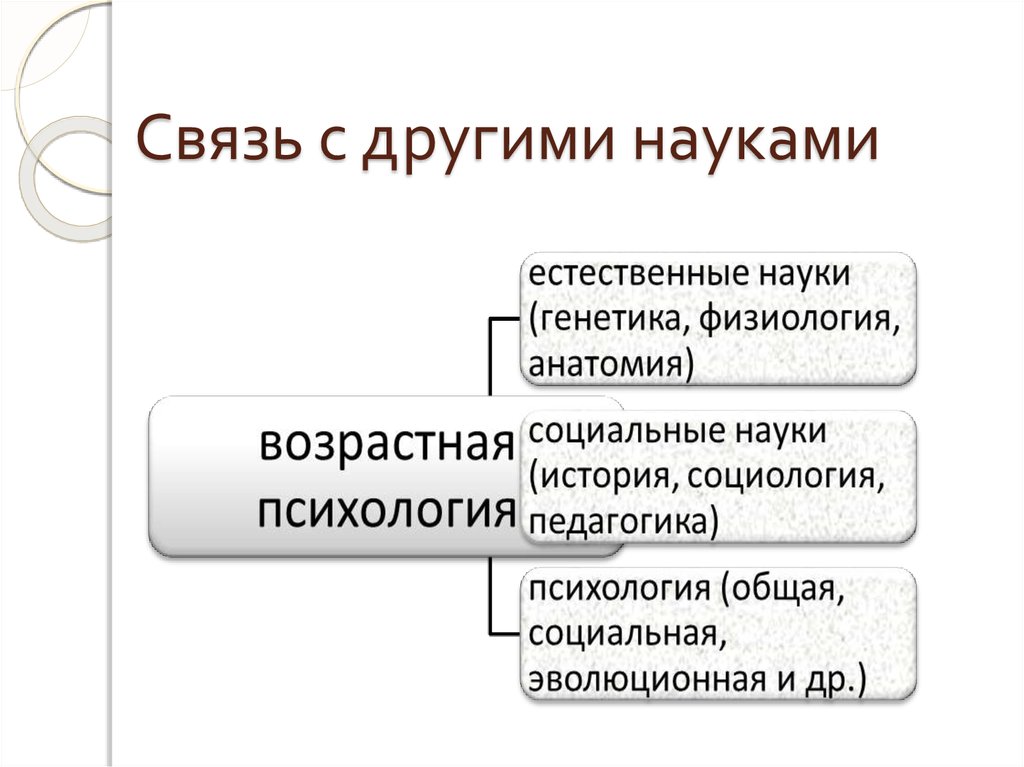 Связь с другими науками

возрастная психология

естественные науки (генетика, физиология, анатомия)

социальные науки (история, социология, педагогика)

психология (общая, социальная, эволюционная и др.)